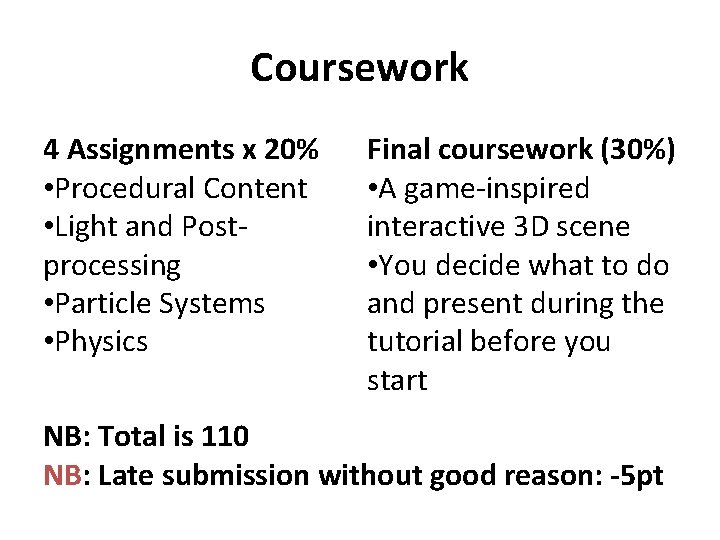 Coursework

4 Assignments x 20%
•Procedural Content
•Light and Post-processing
•Particle Systems
•Physics

Final coursework (30%)
•A game-inspired interactive 3D scene
•You decide what to do and present during the tutorial before you start

NB: Total is 110
NB: Late submission without good reason: -5pt